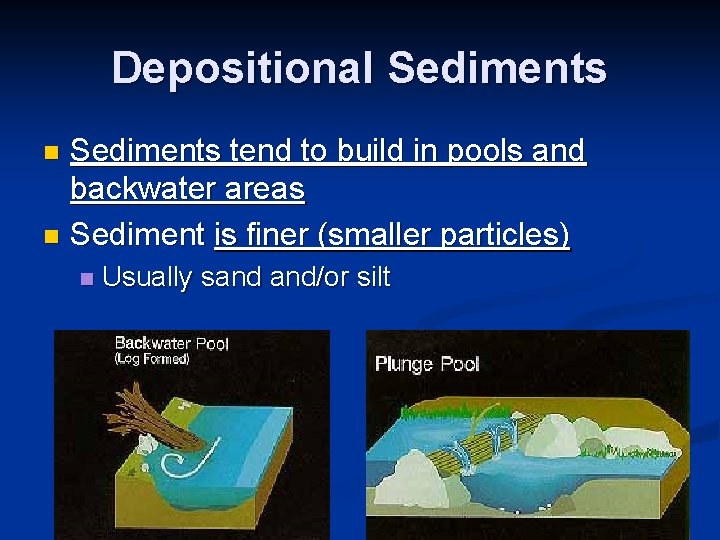 Depositional Sediments

Sediments tend to build in pools and backwater areas

Sediment is finer (smaller particles)

Usually sand and/or silt

Backwater Pool
(Log Formed)

Plunge Pool